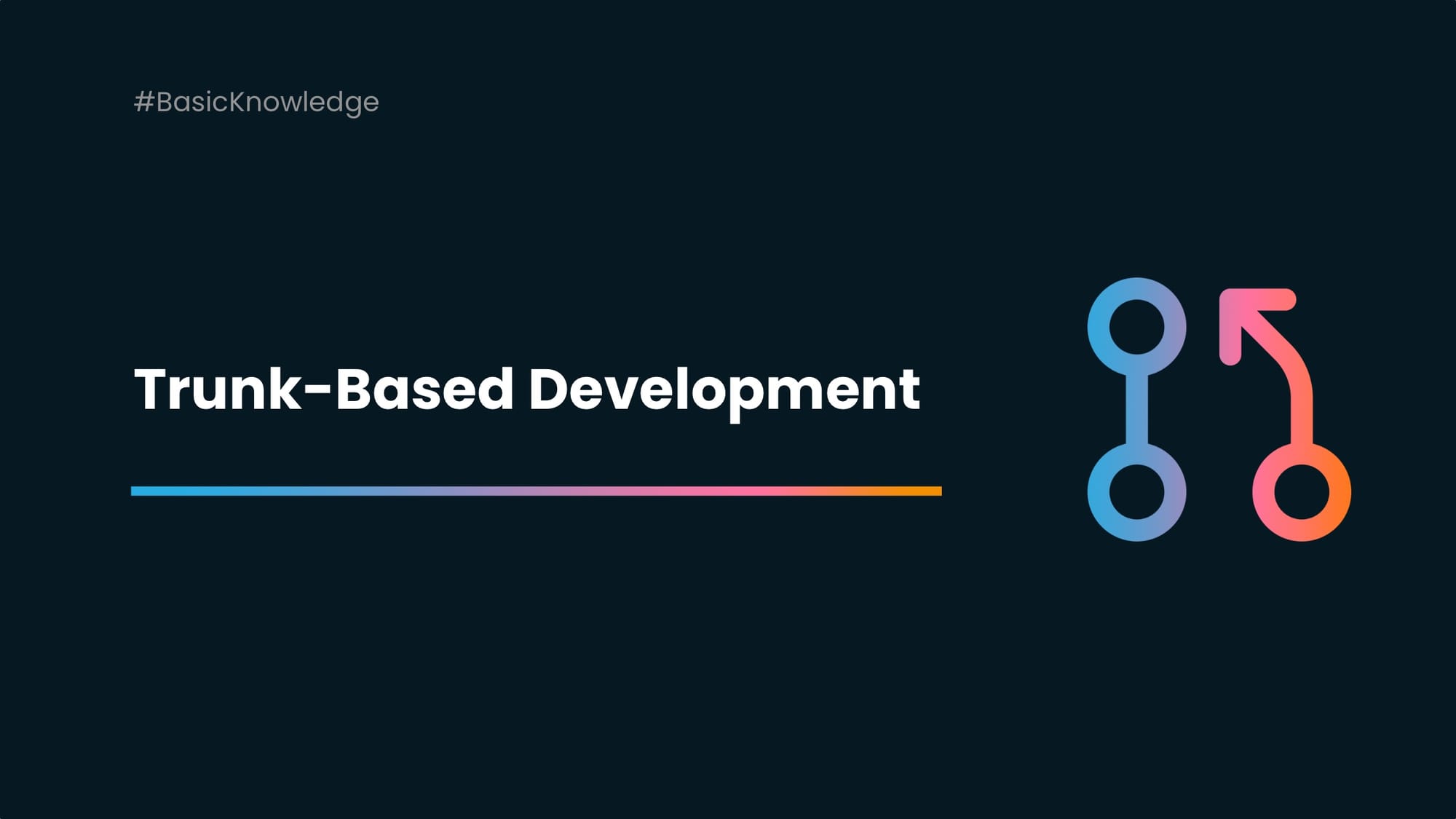 #BasicKnowledge

Trunk-Based Development